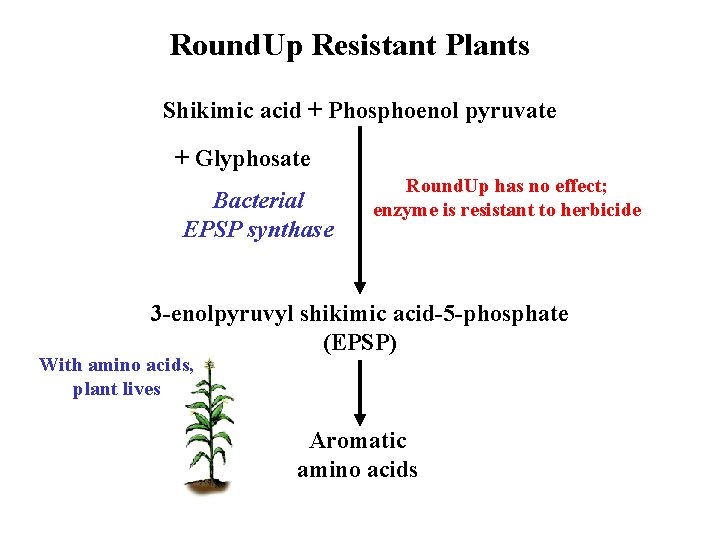 RoundUp Resistant Plants

Shikimic acid + Phosphoenol pyruvate

+ Glyphosate

Bacterial EPSP synthase

RoundUp has no effect; enzyme is resistant to herbicide

3-enolpyruvyl shikimic acid-5-phosphate (EPSP)

With amino acids, plant lives

Aromatic amino acids